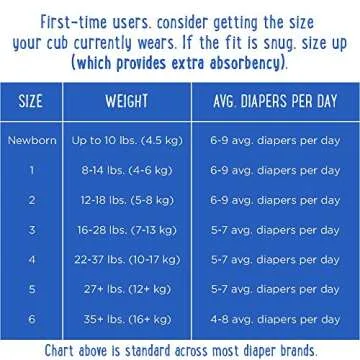 First-time users, consider getting the size your cub currently wears. If the fit is snug, size up (which provides extra absorbency).

| SIZE | WEIGHT | AVG. DIAPERS PER DAY |
|---|---|---|
| Newborn | Up to 10 lbs. (4.5 kg) | 6-9 avg. diapers per day |
| 1 | 8-14 lbs. (4-6 kg) | 6-9 avg. diapers per day |
| 2 | 12-18 lbs. (5-8 kg) | 6-9 avg. diapers per day |
| 3 | 16-28 lbs. (7-13 kg) | 5-7 avg. diapers per day |
| 4 | 22-37 lbs. (10-17 kg) | 5-7 avg. diapers per day |
| 5 | 27+ lbs. (12+ kg) | 5-7 avg. diapers per day |
| 6 | 35+ lbs. (16+ kg) | 4-8 avg. diapers per day |

Chart above is standard across most diaper brands.